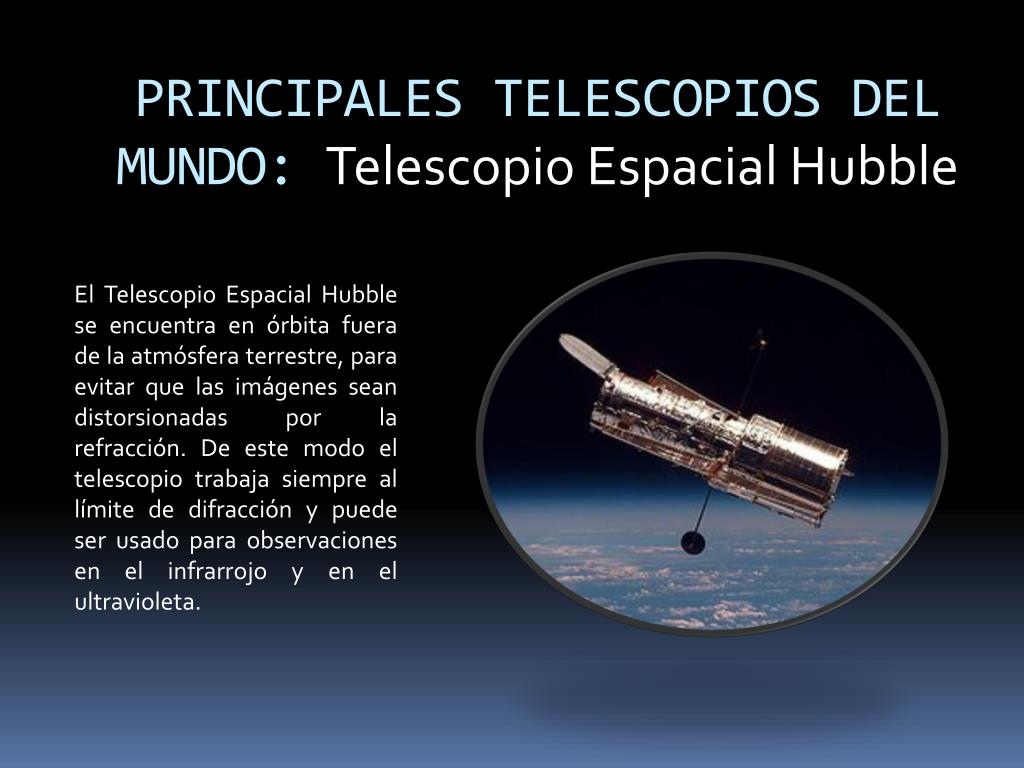 PRINCIPALES TELESCOPIOS DEL MUNDO: Telescopio Espacial Hubble

El Telescopio Espacial Hubble se encuentra en órbita fuera de la atmósfera terrestre, para evitar que las imágenes sean distorsionadas por la refracción. De este modo el telescopio trabaja siempre al límite de difracción y puede ser usado para observaciones en el infrarrojo y en el ultravioleta.